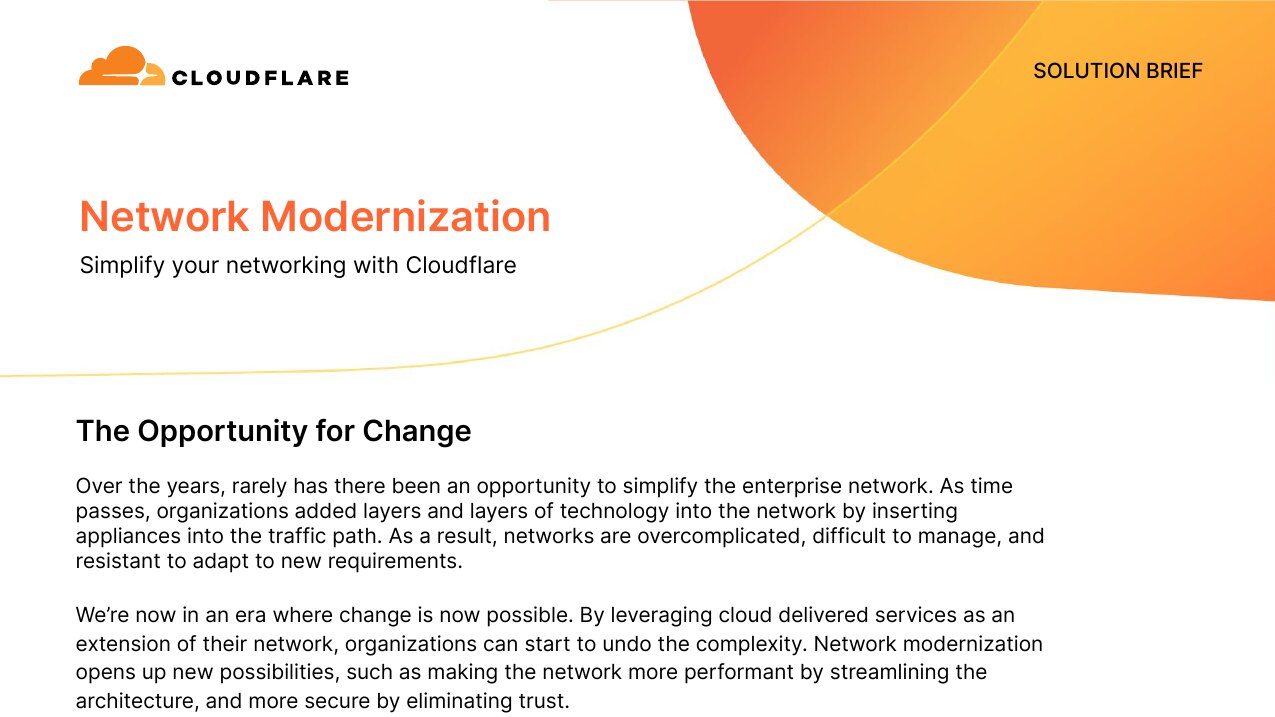 CLOUDFLARE

SOLUTION BRIEF

Network Modernization

Simplify your networking with Cloudflare

The Opportunity for Change

Over the years, rarely has there been an opportunity to simplify the enterprise network. As time passes, organizations added layers and layers of technology into the network by inserting appliances into the traffic path. As a result, networks are overcomplicated, difficult to manage, and resistant to adapt to new requirements.

We're now in an era where change is now possible. By leveraging cloud delivered services as an extension of their network, organizations can start to undo the complexity. Network modernization opens up new possibilities, such as making the network more performant by streamlining the architecture, and more secure by eliminating trust.